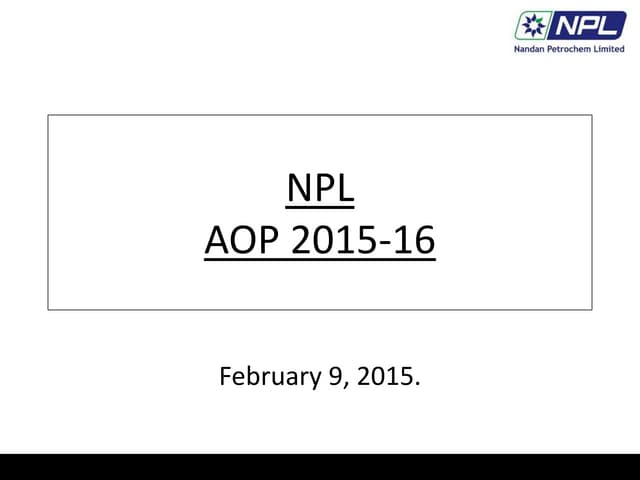 NPL
Nandan Petrochem Limited

NPL
AOP 2015-16

February 9, 2015.